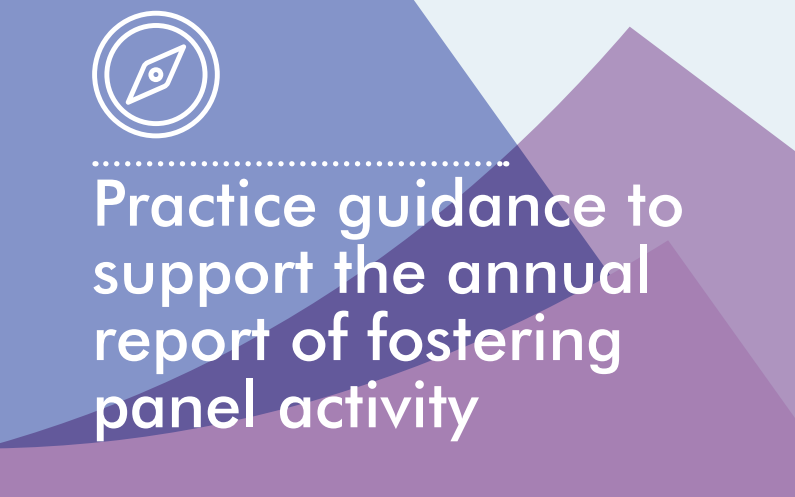 Practice guidance to support the annual report of fostering panel activity